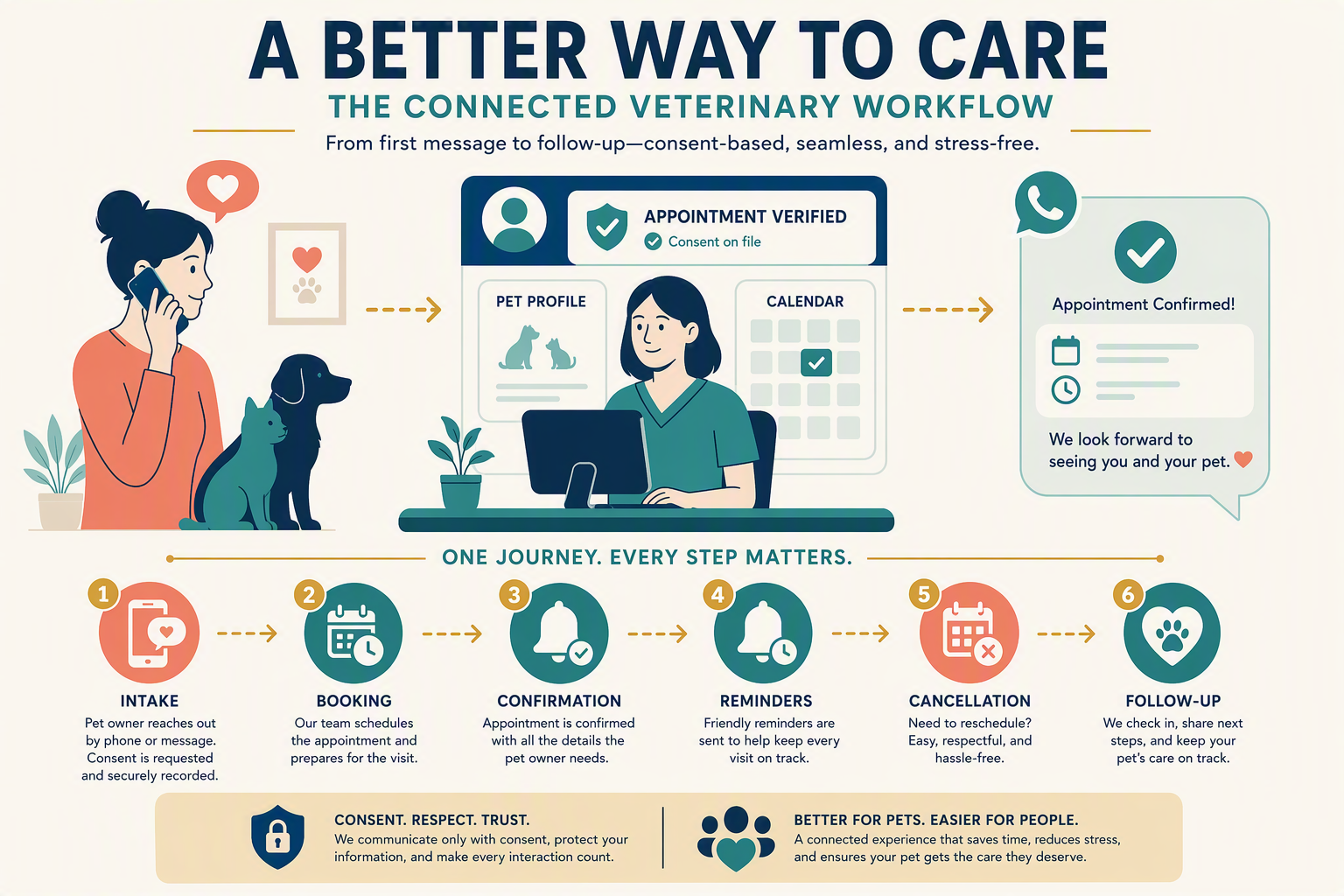 A BETTER WAY TO CARE

THE CONNECTED VETERINARY WORKFLOW

From first message to follow-up—consent-based, seamless, and stress-free.

APPOINTMENT VERIFIED
Consent on file

PET PROFILE

CALENDAR

Appointment Confirmed!

We look forward to seeing you and your pet.

ONE JOURNEY. EVERY STEP MATTERS.

1
INTAKE
Pet owner reaches out by phone or message. Consent is requested and securely recorded.

2
BOOKING
Our team schedules the appointment and prepares for the visit.

3
CONFIRMATION
Appointment is confirmed with all the details the pet owner needs.

4
REMINDERS
Friendly reminders are sent to help keep every visit on track.

5
CANCELLATION
Need to reschedule? Easy, respectful, and hassle-free.

6
FOLLOW-UP
We check in, share next steps, and keep your pet's care on track.

CONSENT. RESPECT. TRUST.
We communicate only with consent, protect your information, and make every interaction count.

BETTER FOR PETS. EASIER FOR PEOPLE.
A connected experience that saves time, reduces stress, and ensures your pet gets the care they deserve.